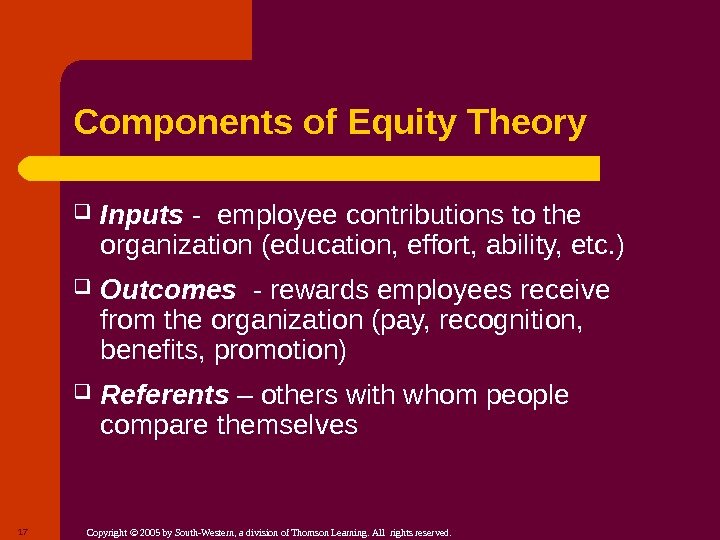 Components of Equity Theory

❑ Inputs - employee contributions to the organization (education, effort, ability, etc.)

❑ Outcomes - rewards employees receive from the organization (pay, recognition, benefits, promotion)

❑ Referents – others with whom people compare themselves

17

Copyright © 2005 by South-Western, a division of Thomson Learning. All rights reserved.